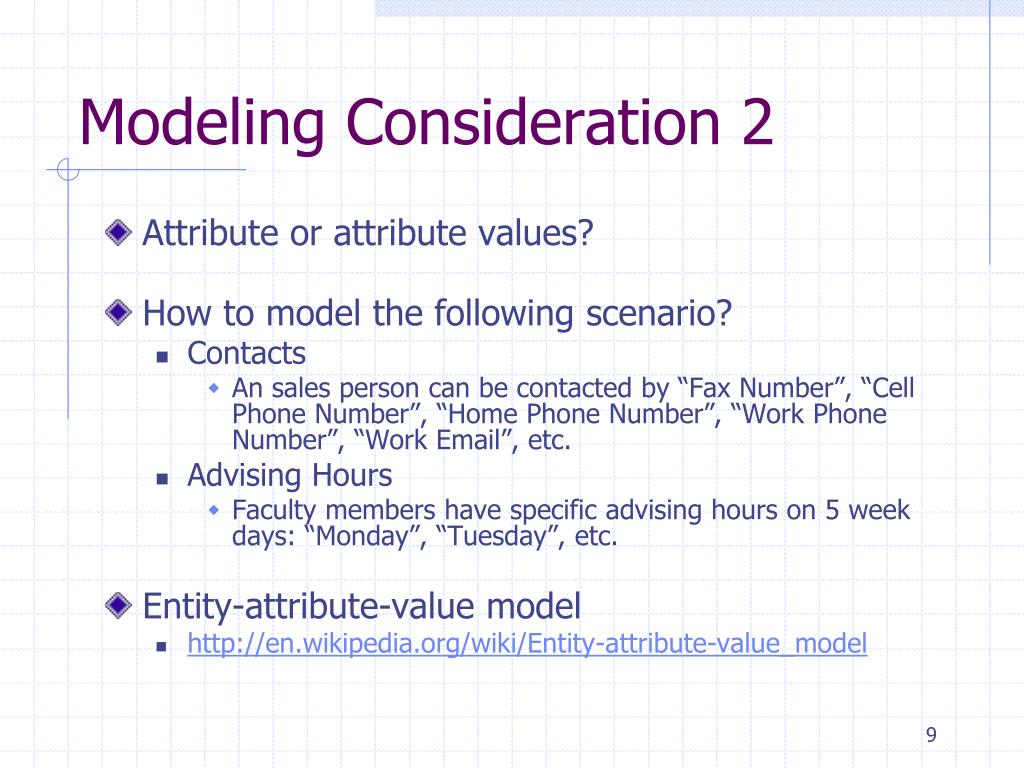 Modeling Consideration 2

Attribute or attribute values?

How to model the following scenario?

Contacts

An sales person can be contacted by “Fax Number”, “Cell Phone Number”, “Home Phone Number”, “Work Phone Number”, “Work Email”, etc.

Advising Hours

Faculty members have specific advising hours on 5 week days: “Monday”, “Tuesday”, etc.

Entity-attribute-value model

http://en.wikipedia.org/wiki/Entity-attribute-value_model

9